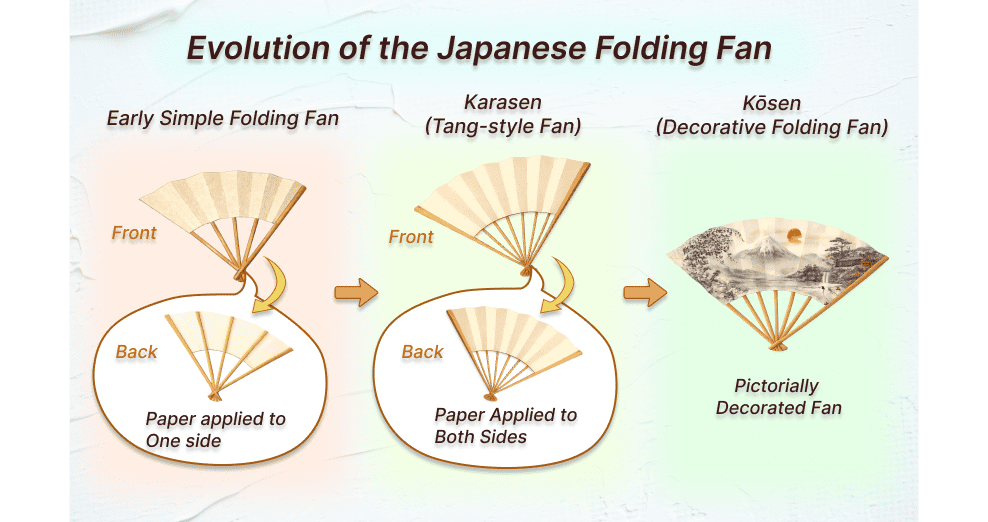 Evolution of the Japanese Folding Fan

Early Simple Folding Fan

Front

Back

Paper applied to One side

Karasen (Tang-style Fan)

Front

Back

Paper Applied to Both Sides

Kōsen (Decorative Folding Fan)

Pictorially Decorated Fan